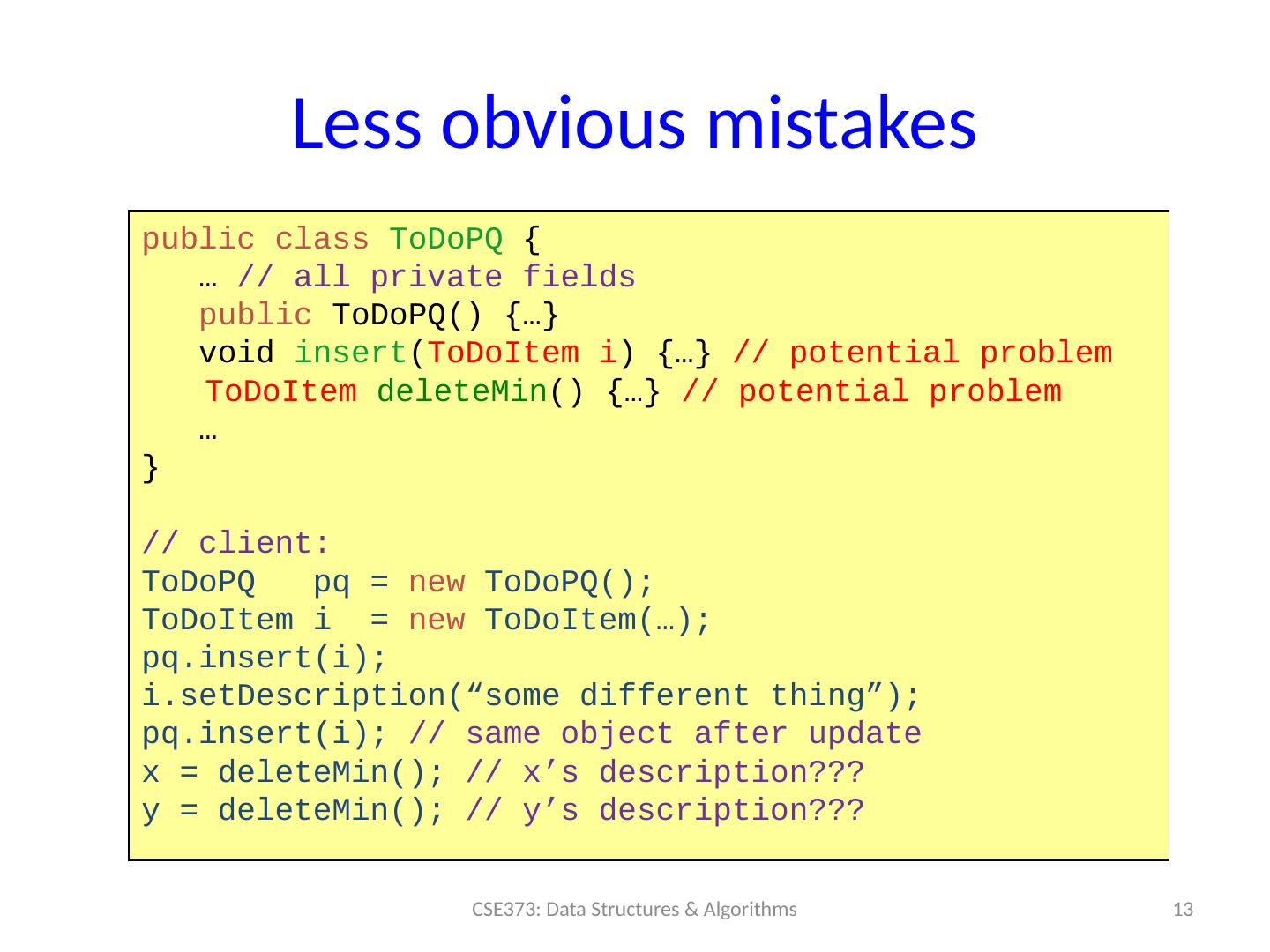 Less obvious mistakes

public class ToDoPQ {
… // all private fields
public ToDoPQ() {…}
void insert(ToDoItem i) {…} // potential problem
ToDoItem deleteMin() {…} // potential problem
…
}

// client:
ToDoPQ pq = new ToDoPQ();
ToDoItem i = new ToDoItem(…);
pq.insert(i);
i.setDescription(“some different thing”);
pq.insert(i); // same object after update
x = deleteMin(); // x’s description???
y = deleteMin(); // y’s description???

CSE373: Data Structures & Algorithms

13